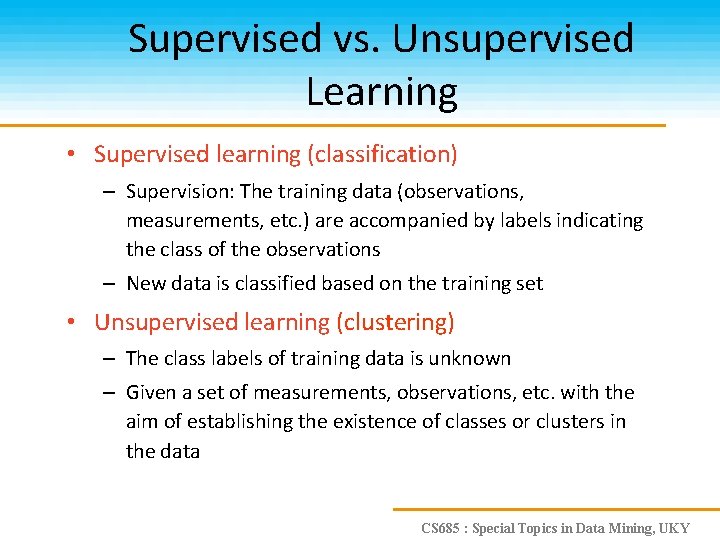 Supervised vs. Unsupervised Learning

• Supervised learning (classification)

– Supervision: The training data (observations, measurements, etc.) are accompanied by labels indicating the class of the observations

– New data is classified based on the training set

• Unsupervised learning (clustering)

– The class labels of training data is unknown

– Given a set of measurements, observations, etc. with the aim of establishing the existence of classes or clusters in the data

CS685 : Special Topics in Data Mining, UKY